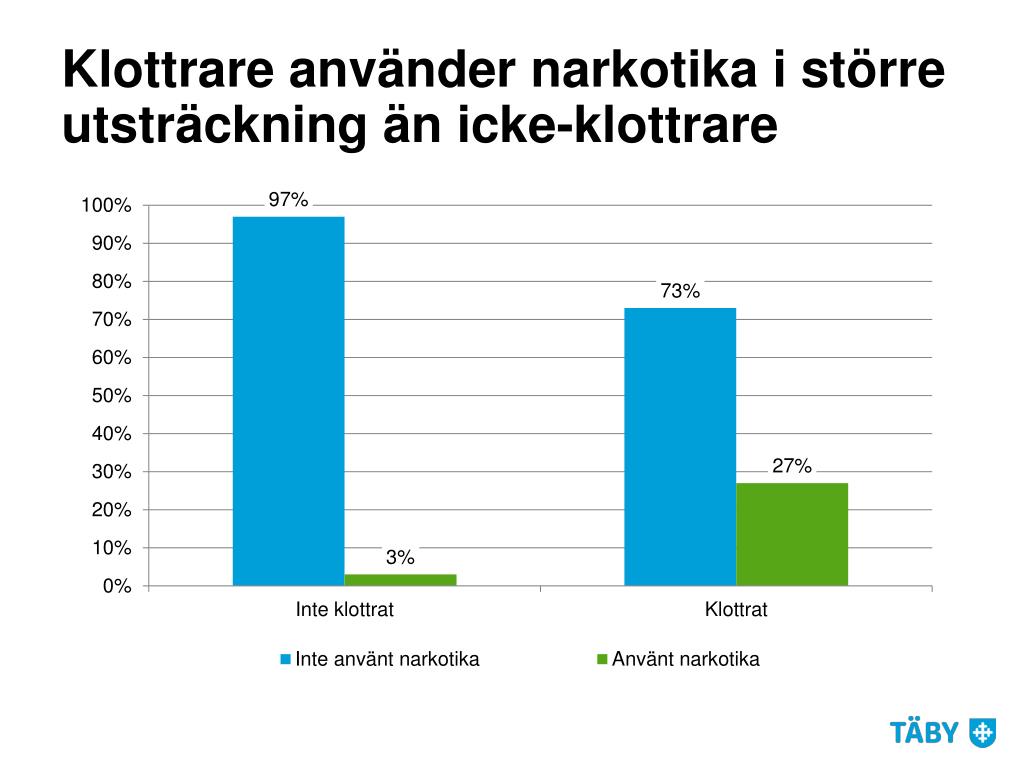 Klottrare använder narkotika i större utsträckning än icke-klottrare

100%
90%
80%
70%
60%
50%
40%
30%
20%
10%
0%

97%
3%
73%
27%

Inte klottrat
Klottrat

Inte använt narkotika
Använt narkotika

TÄBY